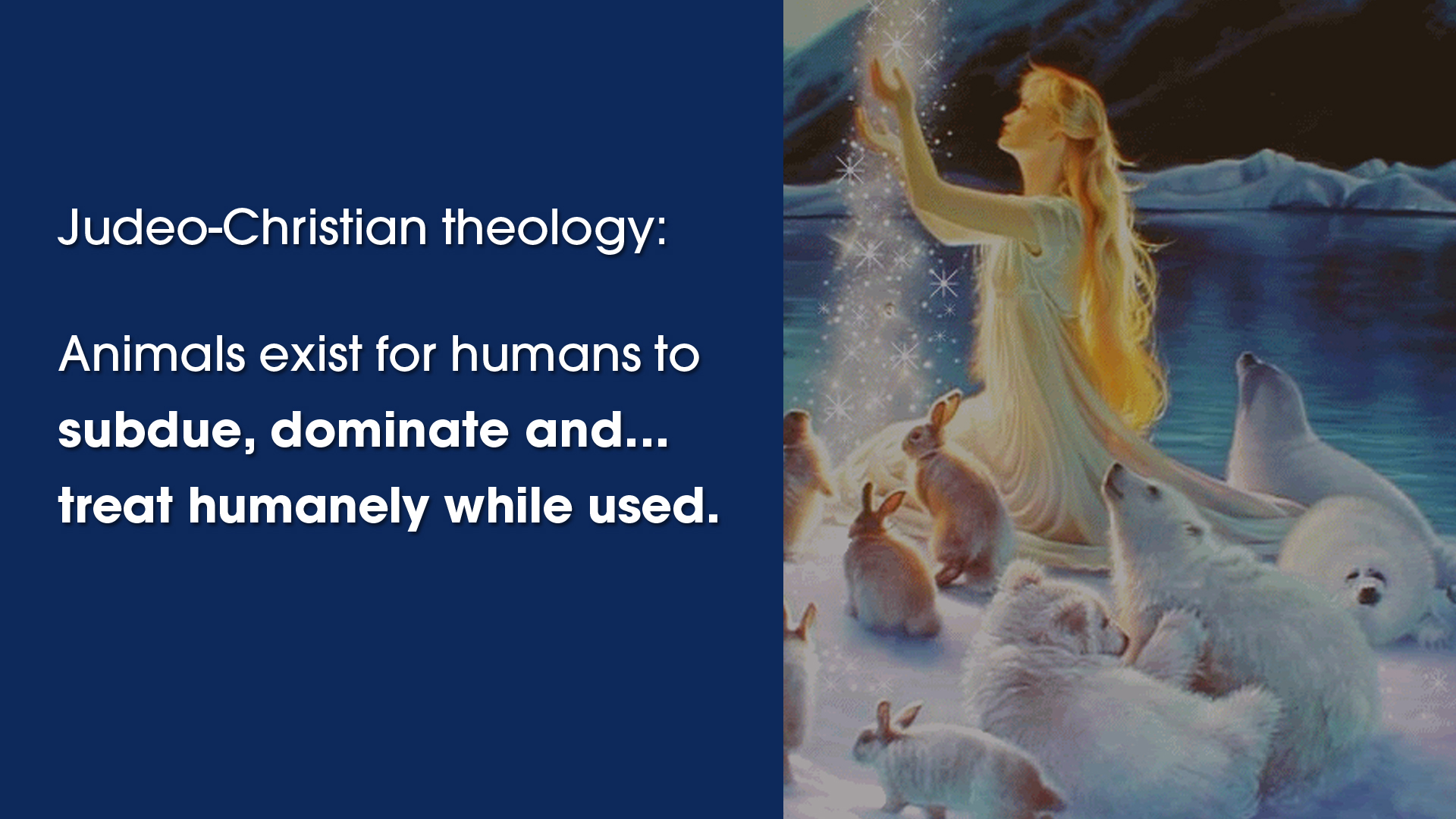 Judeo-Christian theology:

Animals exist for humans to subdue, dominate and... treat humanely while used.